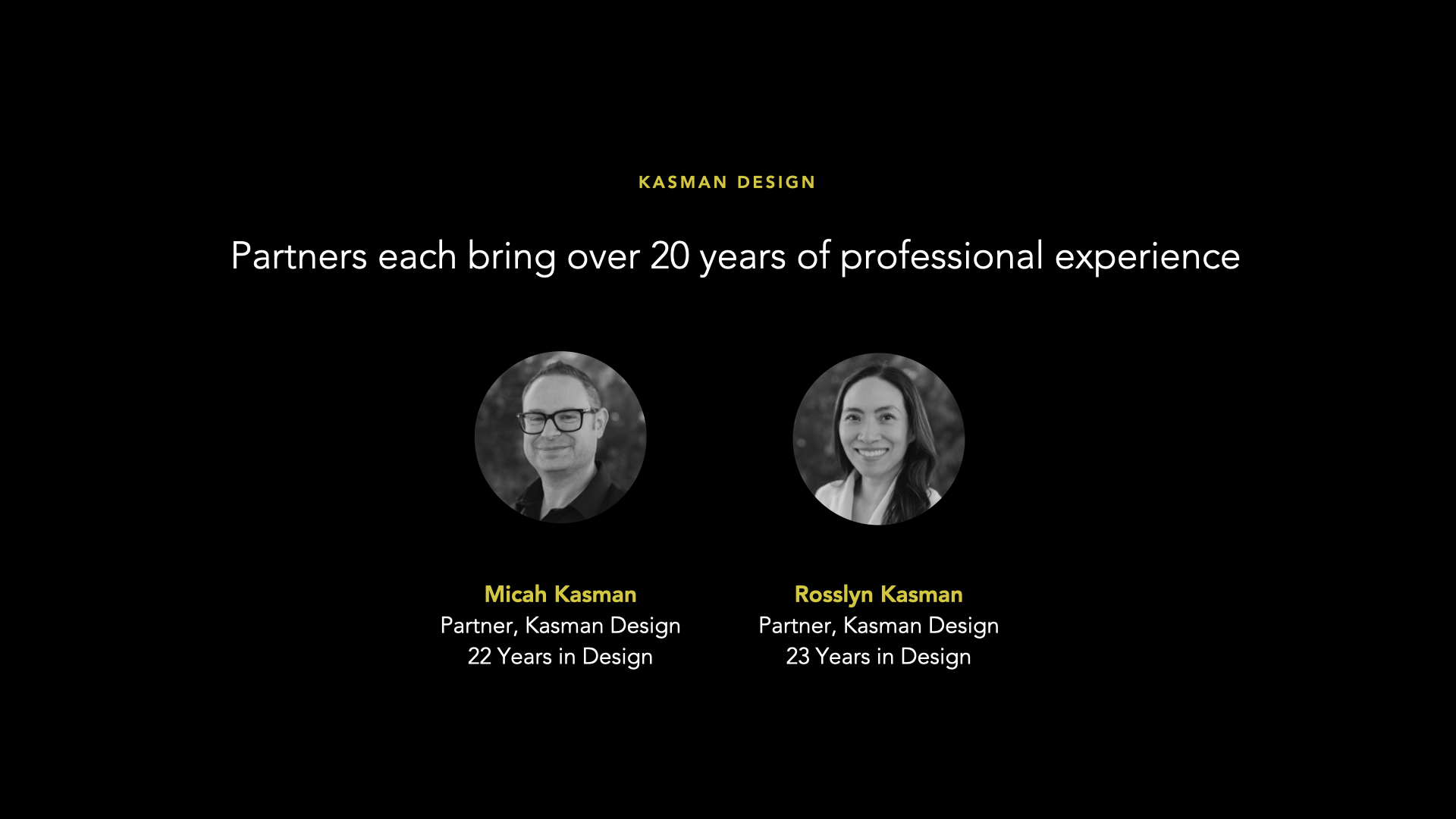 KASMAN DESIGN

Partners each bring over 20 years of professional experience

Micah Kasman
Partner, Kasman Design
22 Years in Design

Rosslyn Kasman
Partner, Kasman Design
23 Years in Design